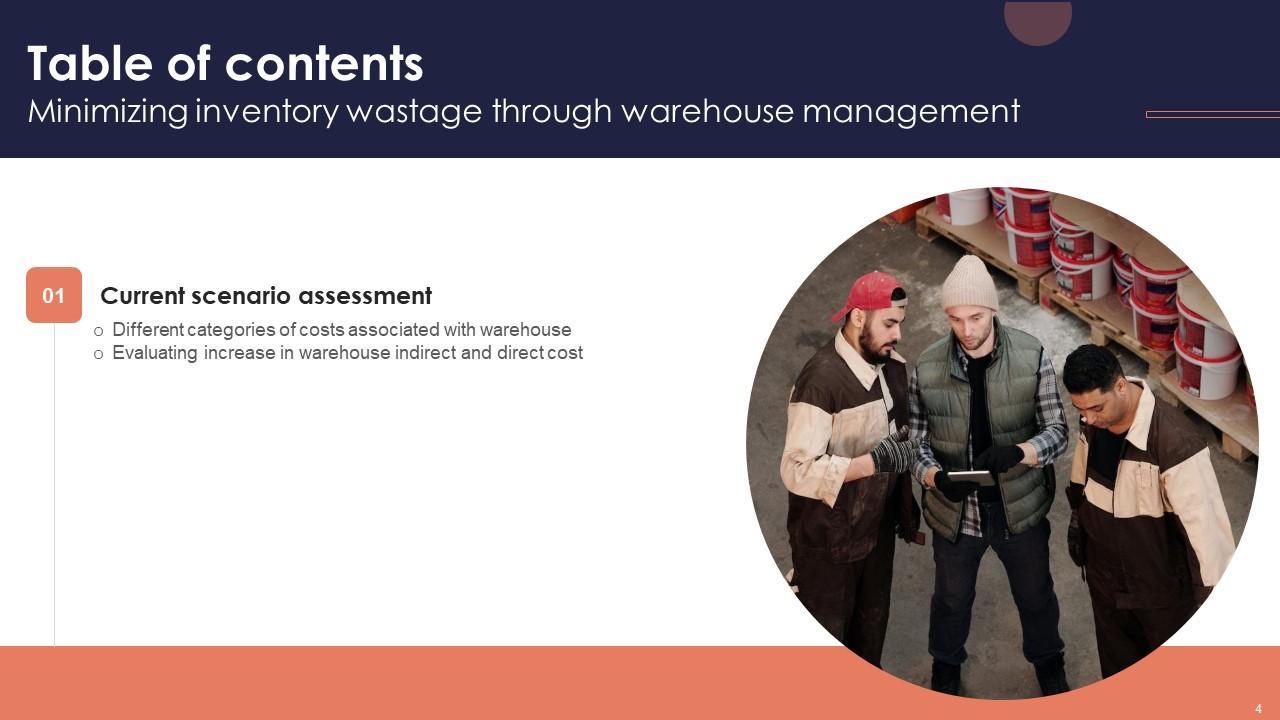 Table of contents
Minimizing inventory wastage through warehouse management

01
Current scenario assessment
o Different categories of costs associated with warehouse
o Evaluating increase in warehouse indirect and direct cost

4